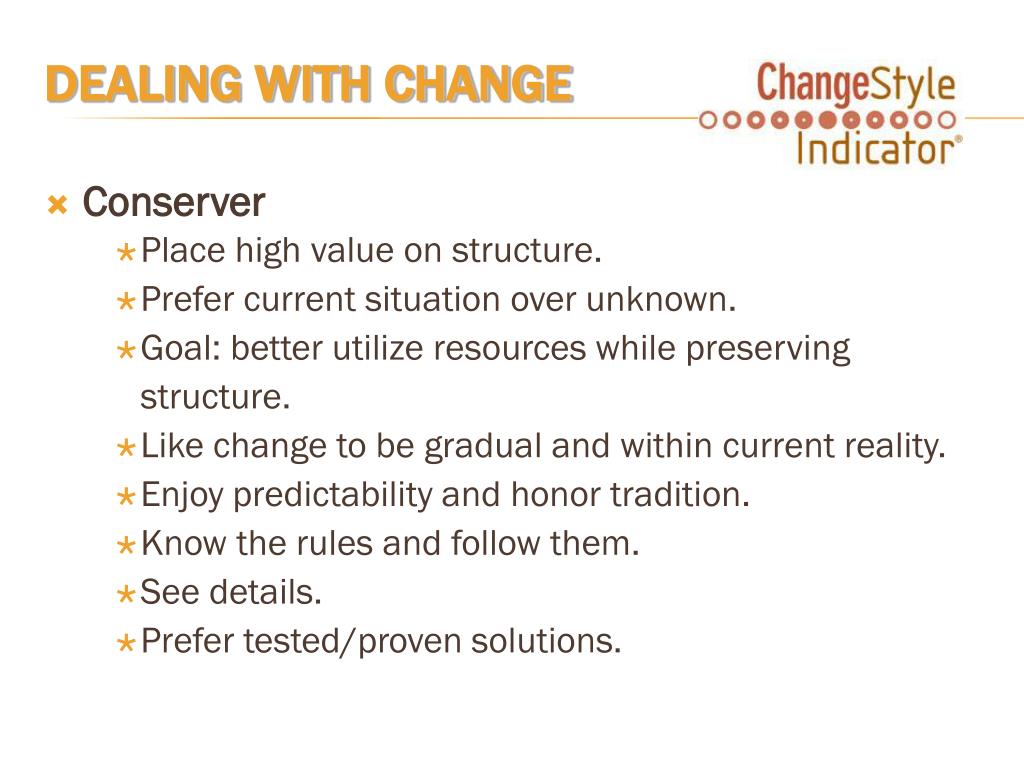 DEALING WITH CHANGE

ChangeStyle Indicator®

Conserver

Place high value on structure.

Prefer current situation over unknown.

Goal: better utilize resources while preserving structure.

Like change to be gradual and within current reality.

Enjoy predictability and honor tradition.

Know the rules and follow them.

See details.

Prefer tested/proven solutions.